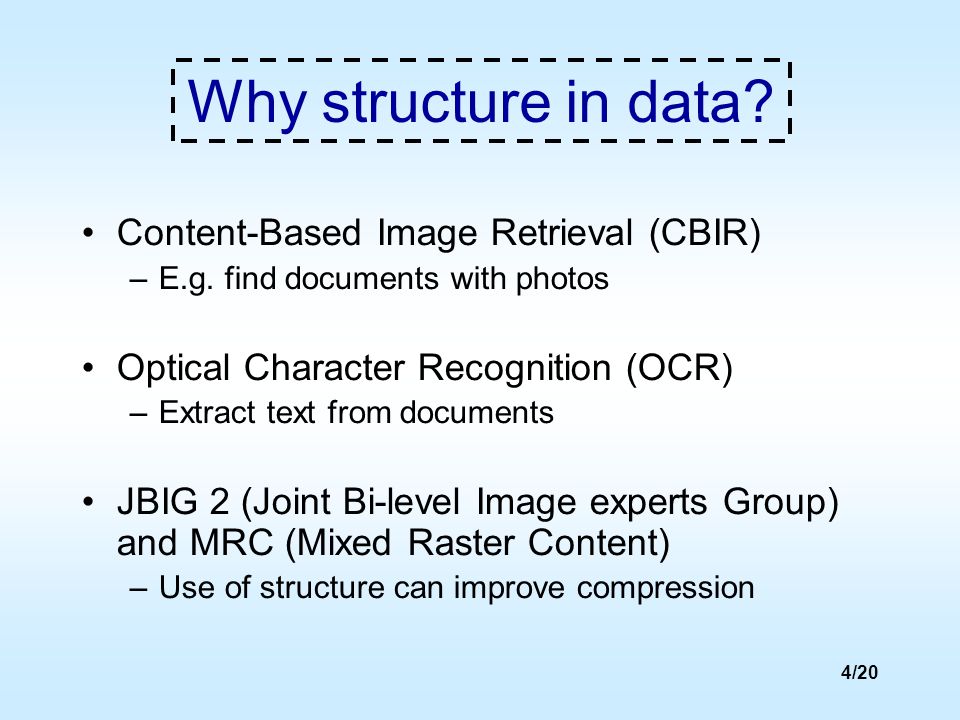 Why structure in data?

• Content-Based Image Retrieval (CBIR)
– E.g. find documents with photos

• Optical Character Recognition (OCR)
– Extract text from documents

• JBIG 2 (Joint Bi-level Image experts Group) and MRC (Mixed Raster Content)
– Use of structure can improve compression

4/20